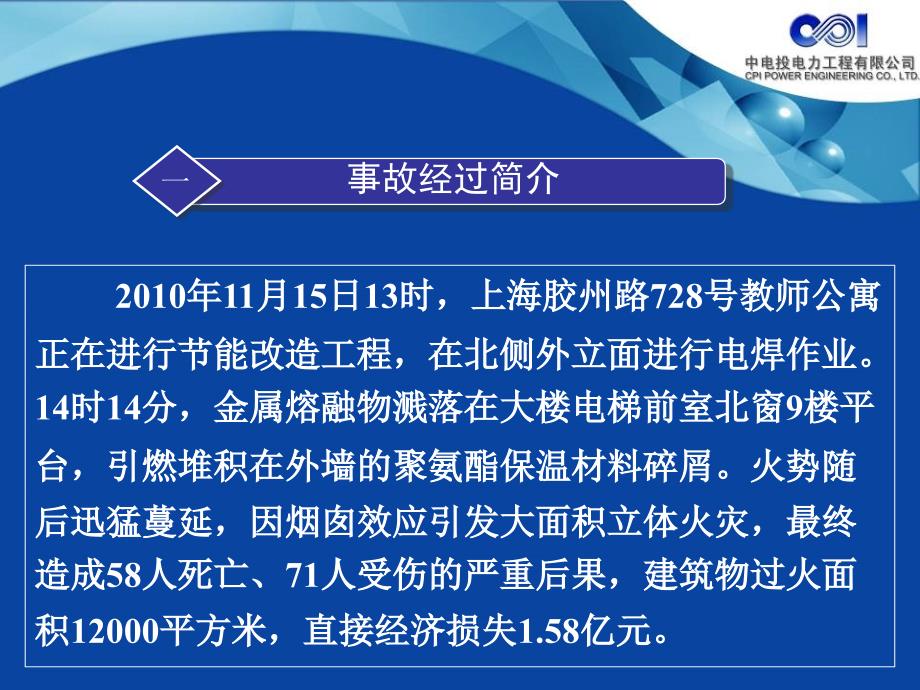 CPI
中电投电力工程有限公司
CPI POWER ENGINEERING CO., LTD.

一

事故经过简介

2010年11月15日13时，上海胶州路728号教师公寓正在进行节能改造工程，在北侧外立面进行电焊作业。14时14分，金属熔融物溅落在大楼电梯前室北窗9楼平台，引燃堆积在外墙的聚氨酯保温材料碎屑。火势随后迅猛蔓延，因烟囱效应引发大面积立体火灾，最终造成58人死亡、71人受伤的严重后果，建筑物过火面积12000平方米，直接经济损失1.58亿元。